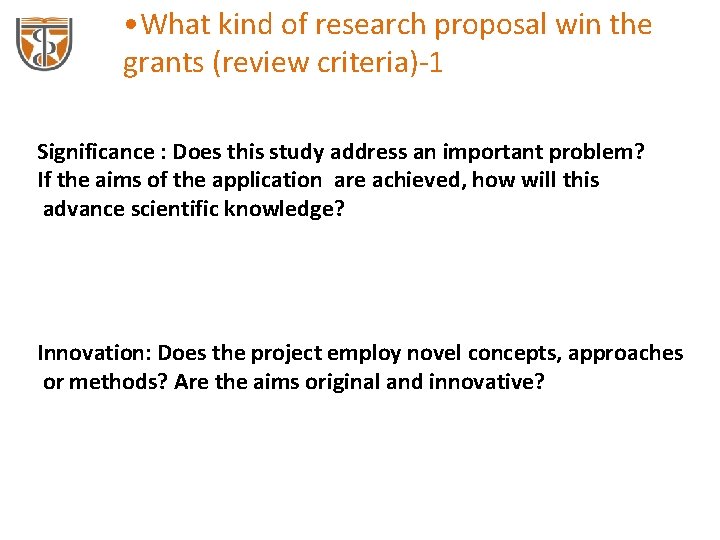 •What kind of research proposal win the grants (review criteria)-1

Significance : Does this study address an important problem? If the aims of the application are achieved, how will this advance scientific knowledge?

Innovation: Does the project employ novel concepts, approaches or methods? Are the aims original and innovative?